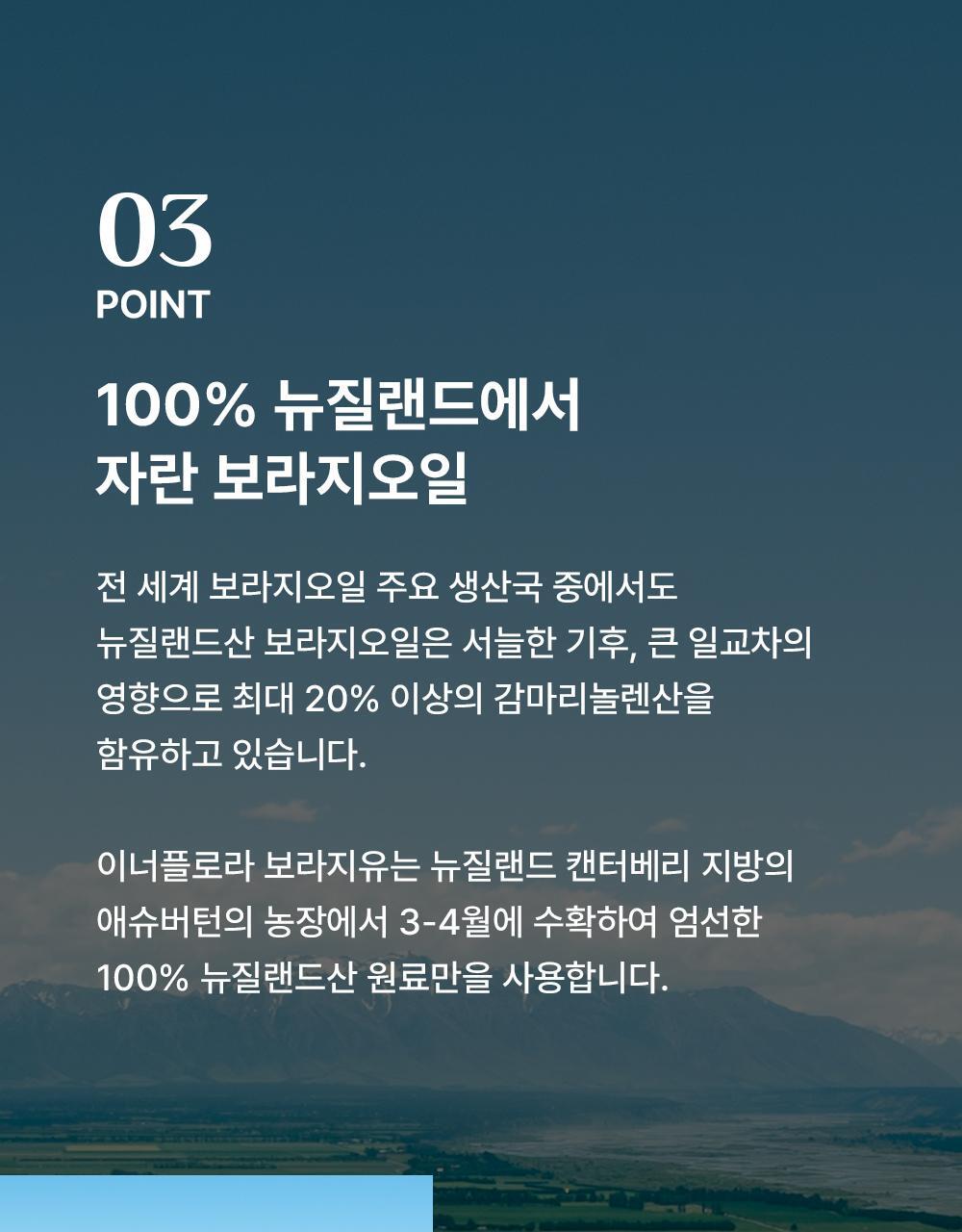 03
POINT

100% 뉴질랜드에서
자란 보라지오일

전 세계 보라지오일 주요 생산국 중에서도 뉴질랜드산 보라지오일은 서늘한 기후, 큰 일교차의 영향으로 최대 20% 이상의 감마리놀렌산을 함유하고 있습니다.

이너플로라 보라지유는 뉴질랜드 캔터베리 지방의 애슈버턴의 농장에서 3-4월에 수확하여 엄선한 100% 뉴질랜드산 원료만을 사용합니다.